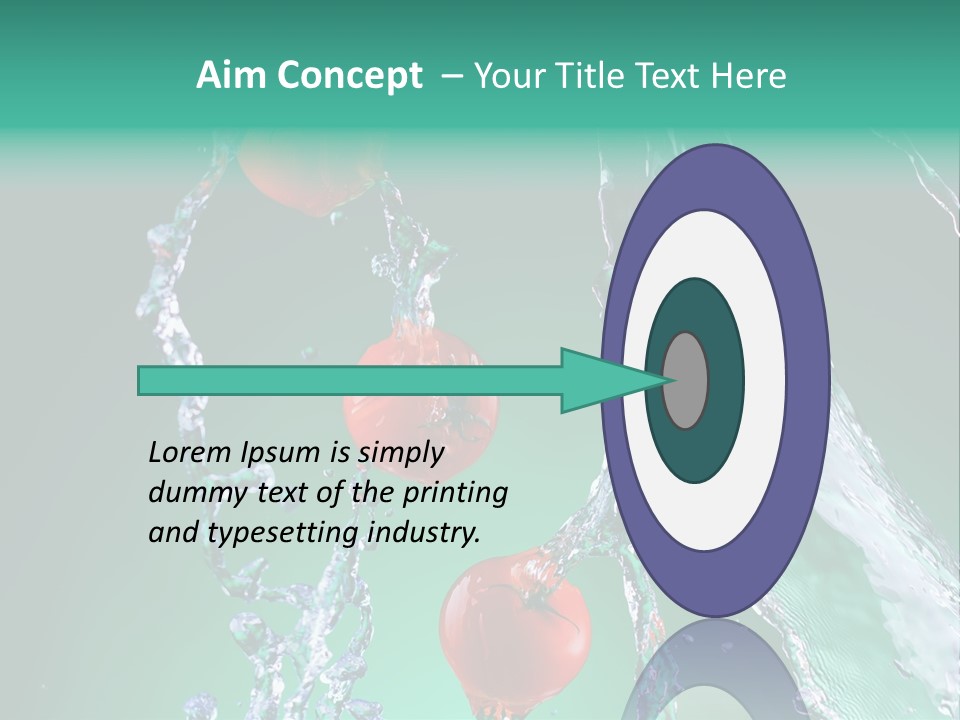 Aim Concept – Your Title Text Here

Lorem Ipsum is simply dummy text of the printing and typesetting industry.